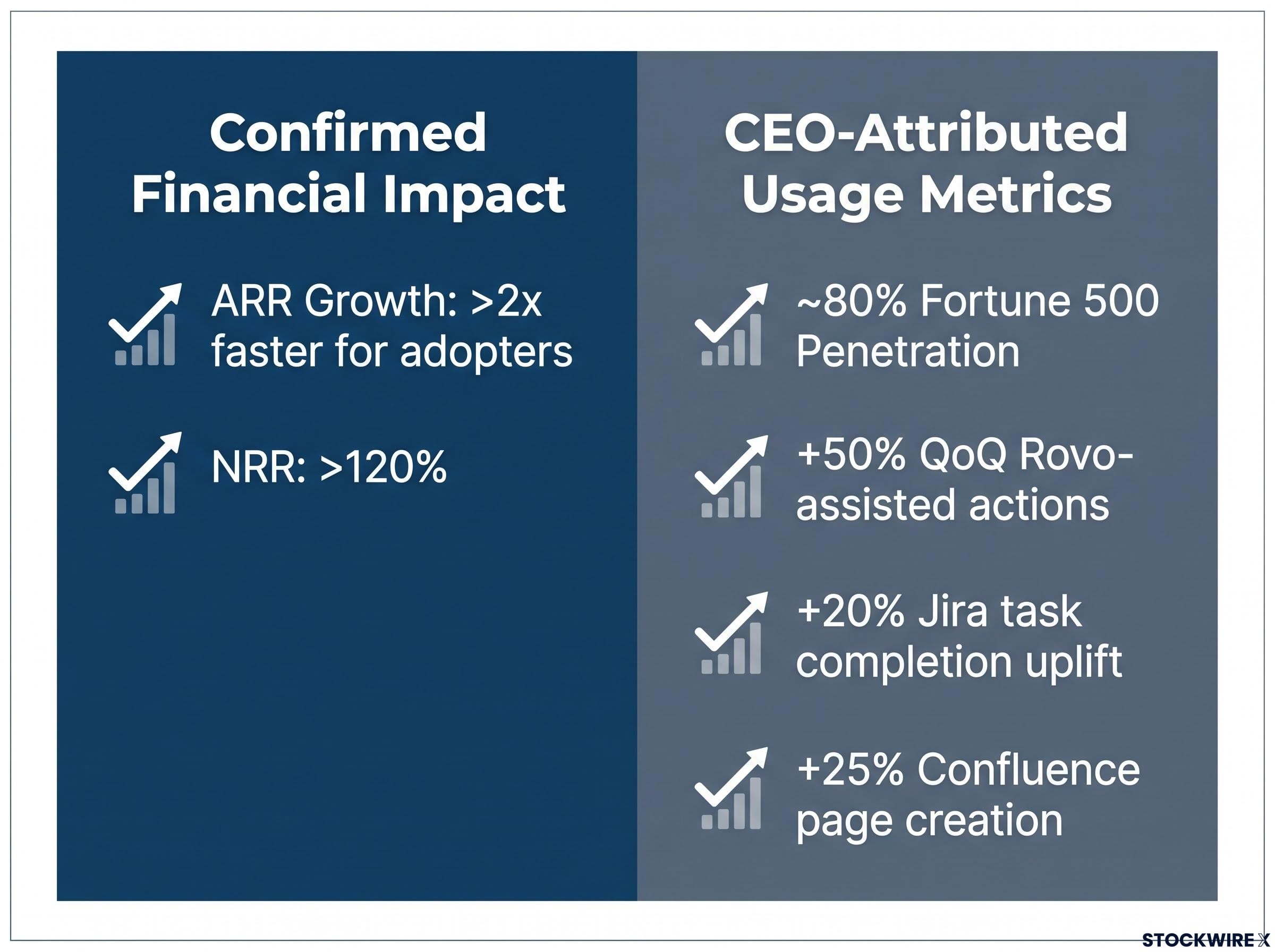 Confirmed Financial Impact

ARR Growth: >2x faster for adopters

NRR: >120%

CEO-Attributed Usage Metrics

~80% Fortune 500 Penetration

+50% QoQ Rovo-assisted actions

+20% Jira task completion uplift

+25% Confluence page creation

STOCKWIRE X